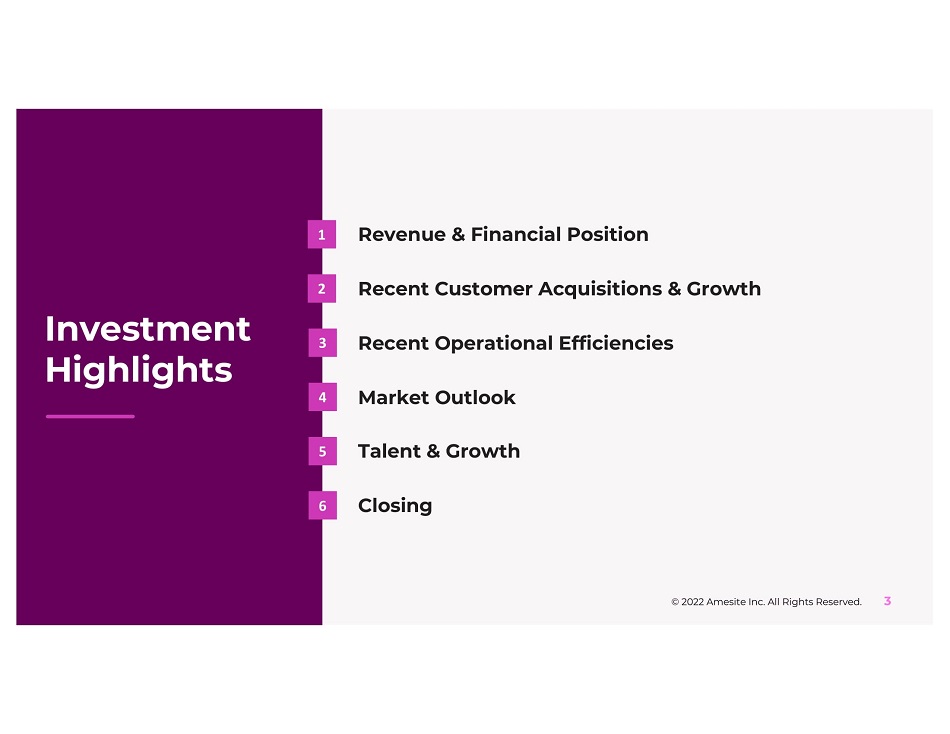 Investment Highlights

1 Revenue & Financial Position

2 Recent Customer Acquisitions & Growth

3 Recent Operational Efficiencies

4 Market Outlook

5 Talent & Growth

6 Closing

© 2022 Amesite Inc. All Rights Reserved. 3